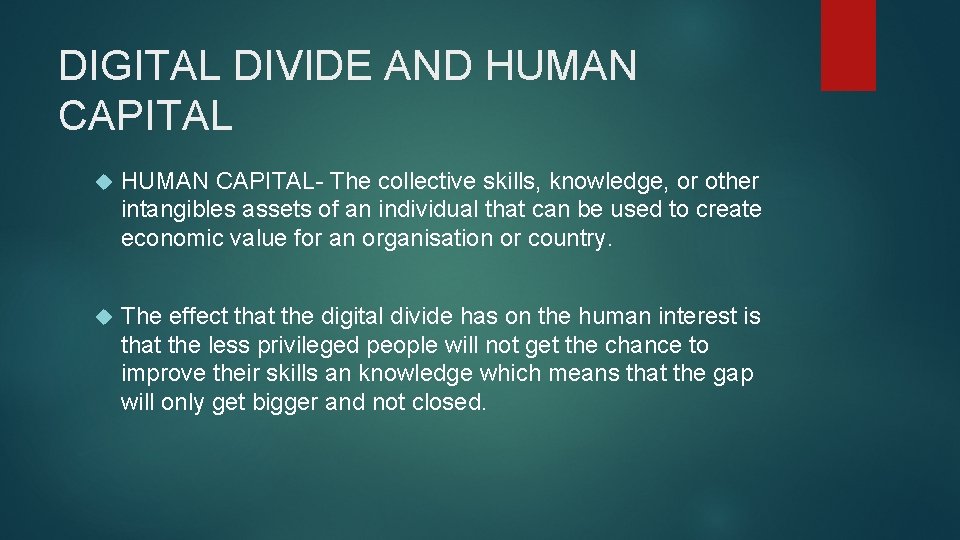 DIGITAL DIVIDE AND HUMAN CAPITAL

HUMAN CAPITAL- The collective skills, knowledge, or other intangibles assets of an individual that can be used to create economic value for an organisation or country.

The effect that the digital divide has on the human interest is that the less privileged people will not get the chance to improve their skills an knowledge which means that the gap will only get bigger and not closed.